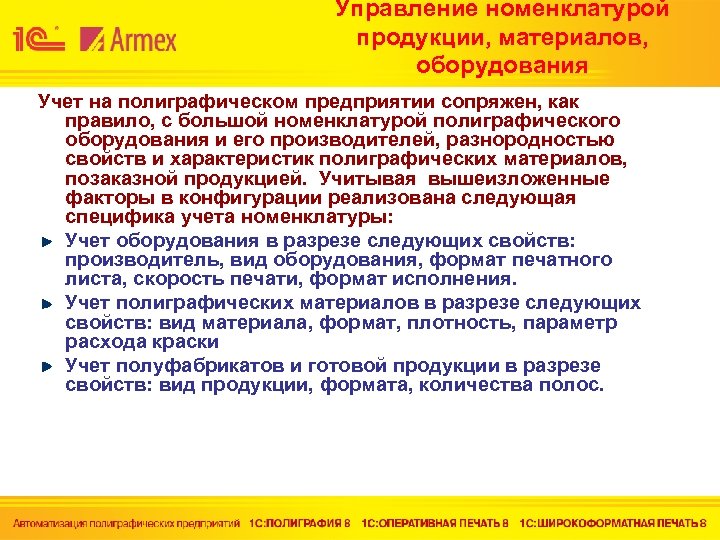 1С Armex

Управление номенклатурой продукции, материалов, оборудования

Учет на полиграфическом предприятии сопряжен, как правило, с большой номенклатурой полиграфического оборудования и его производителей, разнородностью свойств и характеристик полиграфических материалов, позаказной продукцией. Учитывая вышеизложенные факторы в конфигурации реализована следующая специфика учета номенклатуры:

Учет оборудования в разрезе следующих свойств: производитель, вид оборудования, формат печатного листа, скорость печати, формат исполнения.

Учет полиграфических материалов в разрезе следующих свойств: вид материала, формат, плотность, параметр расхода краски

Учет полуфабрикатов и готовой продукции в разрезе свойств: вид продукции, формата, количества полос.

Автоматизация полиграфических предприятий 1С:ПОЛИГРАФИЯ 8 1С:ОПЕРАТИВНАЯ ПЕЧАТЬ 8 1С:ШИРОКОФОРМАТНАЯ ПЕЧАТЬ 8